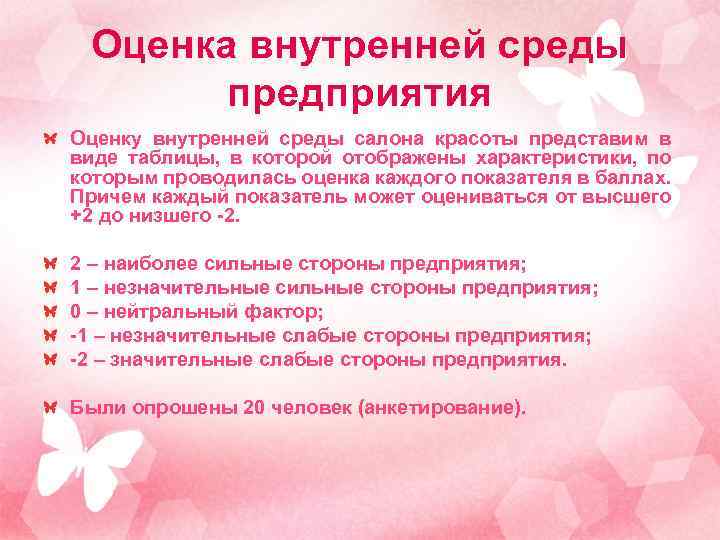 Оценка внутренней среды предприятия

Оценку внутренней среды салона красоты представим в виде таблицы, в которой отображены характеристики, по которым проводилась оценка каждого показателя в баллах. Причем каждый показатель может оцениваться от высшего +2 до низшего -2.

2 – наиболее сильные стороны предприятия;
1 – незначительные сильные стороны предприятия;
0 – нейтральный фактор;
-1 – незначительные слабые стороны предприятия;
-2 – значительные слабые стороны предприятия.

Были опрошены 20 человек (анкетирование).